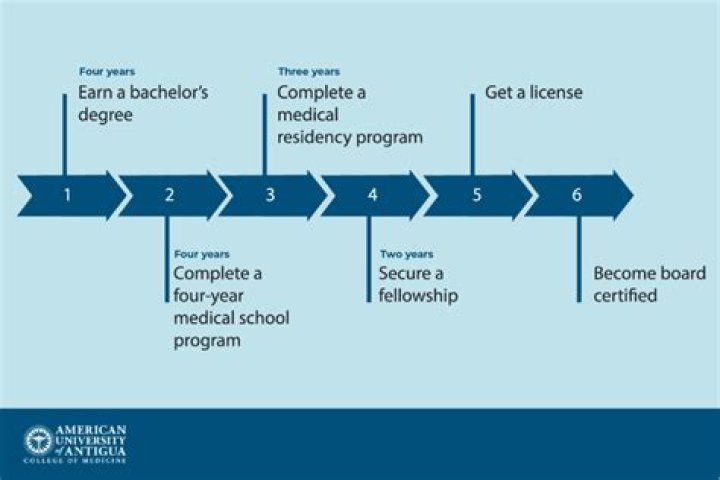 Four years
Earn a bachelor's degree

Three years
Complete a medical residency program

Get a license

1 2 3 4 5 6

Four years
Complete a four-year medical school program

Two years
Secure a fellowship

Become board certified

AMERICAN UNIVERSITY of ANTIGUA
COLLEGE OF MEDICINE